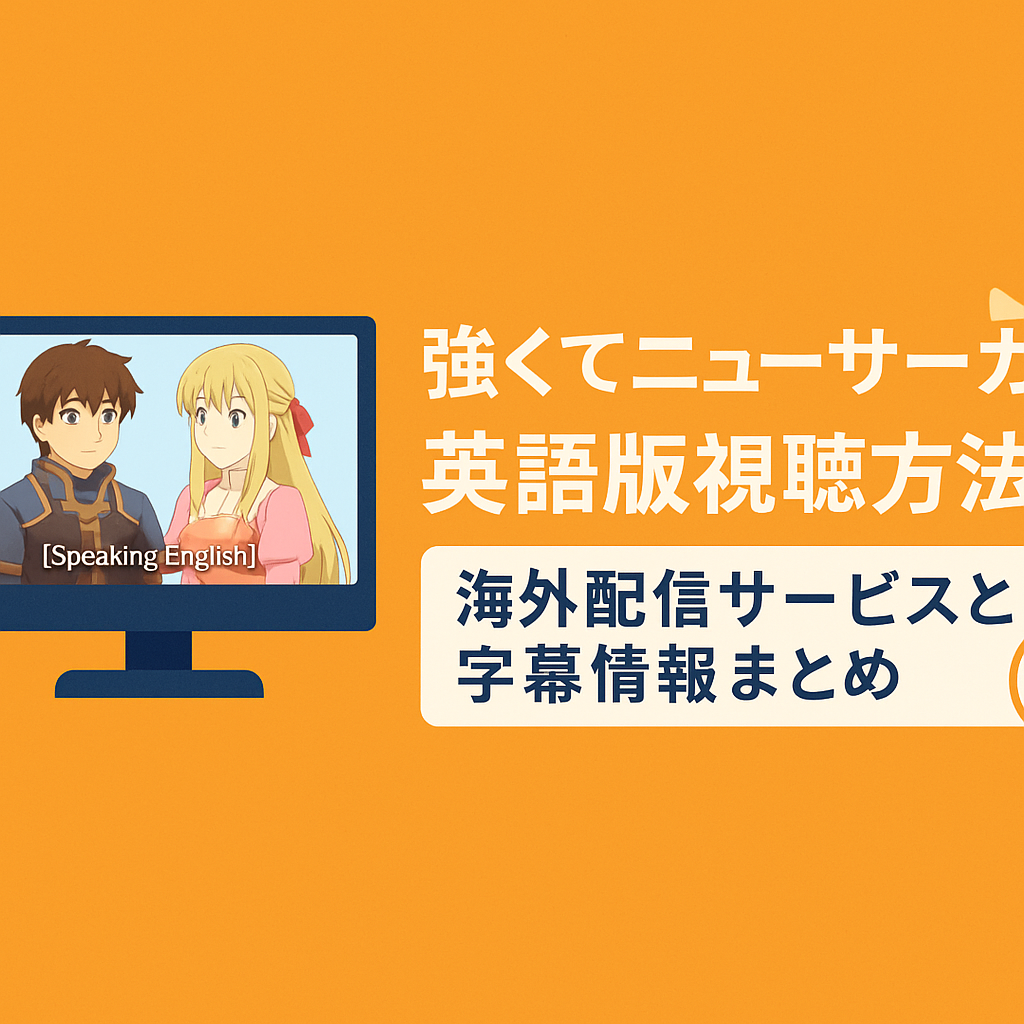 [Speaking English]

強くてニューサーガ

英語版視聴方法

海外配信サービスと
字幕情報まとめ